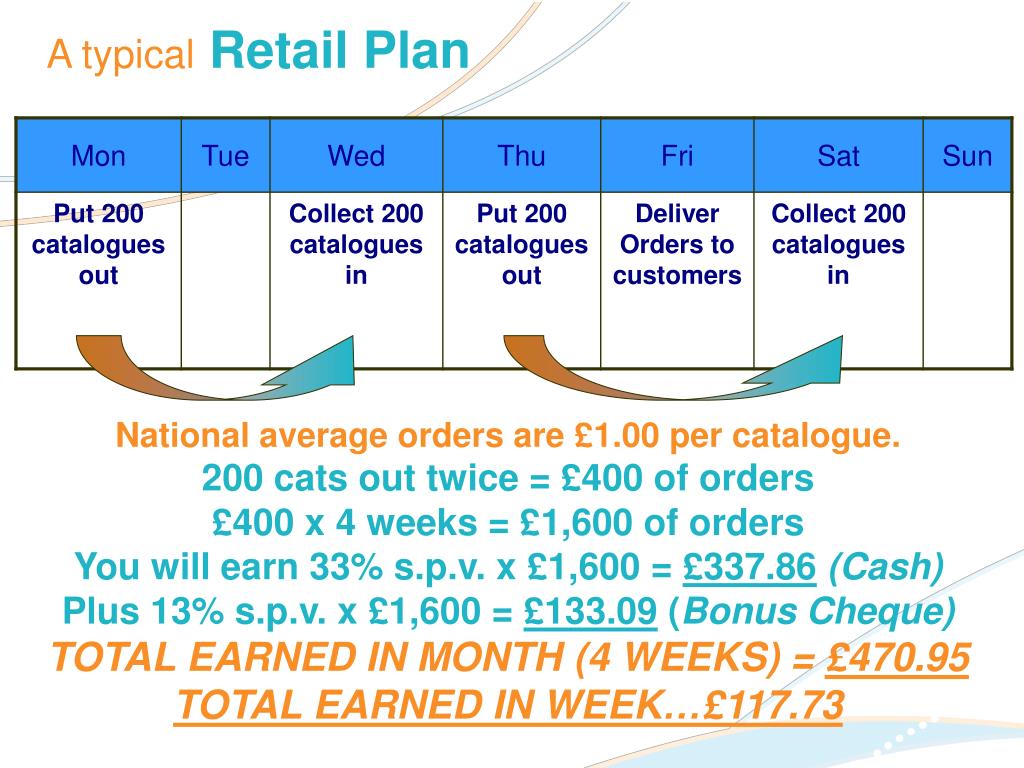 A typical Retail Plan

| Mon | Tue | Wed | Thu | Fri | Sat | Sun |
|---|---|---|---|---|---|---|
| Put 200 catalogues out | | Collect 200 catalogues in | Put 200 catalogues out | Deliver Orders to customers | Collect 200 catalogues in | |

National average orders are £1.00 per catalogue.
200 cats out twice = £400 of orders
£400 x 4 weeks = £1,600 of orders
You will earn 33% s.p.v. x £1,600 = £337.86 (Cash)
Plus 13% s.p.v. x £1,600 = £133.09 (Bonus Cheque)
TOTAL EARNED IN MONTH (4 WEEKS) = £470.95
TOTAL EARNED IN WEEK…£117.73